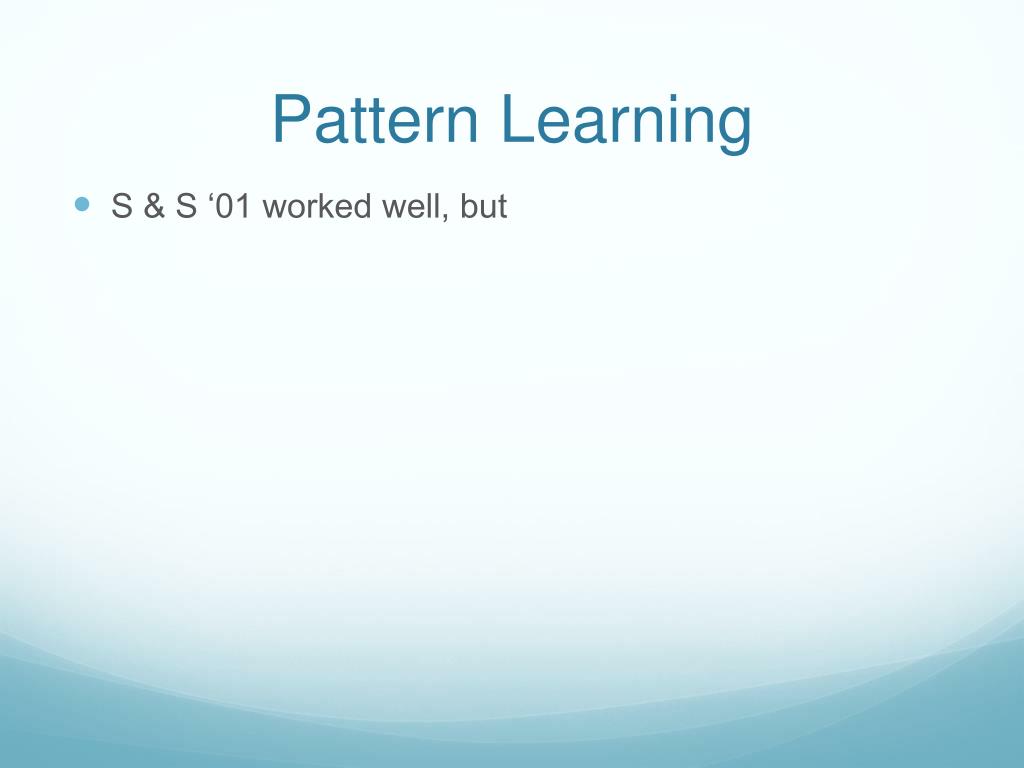 Pattern Learning

S & S ‘01 worked well, but